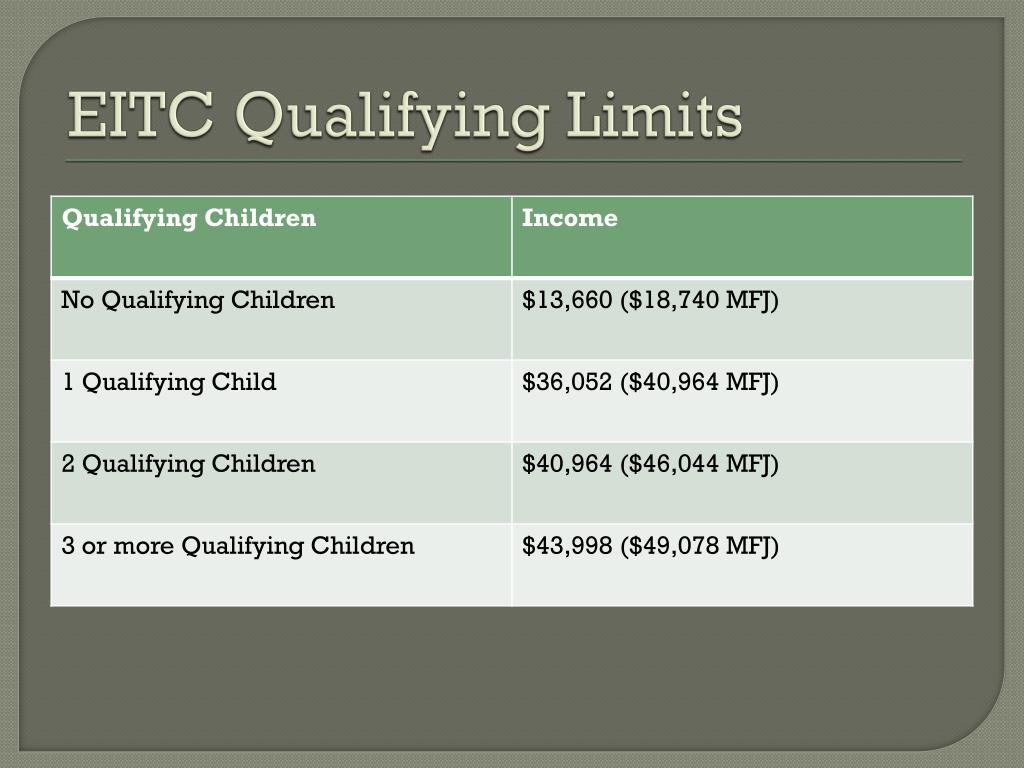 EITC Qualifying Limits

| Qualifying Children | Income |
|---|---|
| No Qualifying Children | \$13,660 (\$18,740 MFJ) |
| 1 Qualifying Child | \$36,052 (\$40,964 MFJ) |
| 2 Qualifying Children | \$40,964 (\$46,044 MFJ) |
| 3 or more Qualifying Children | \$43,998 (\$49,078 MFJ) |